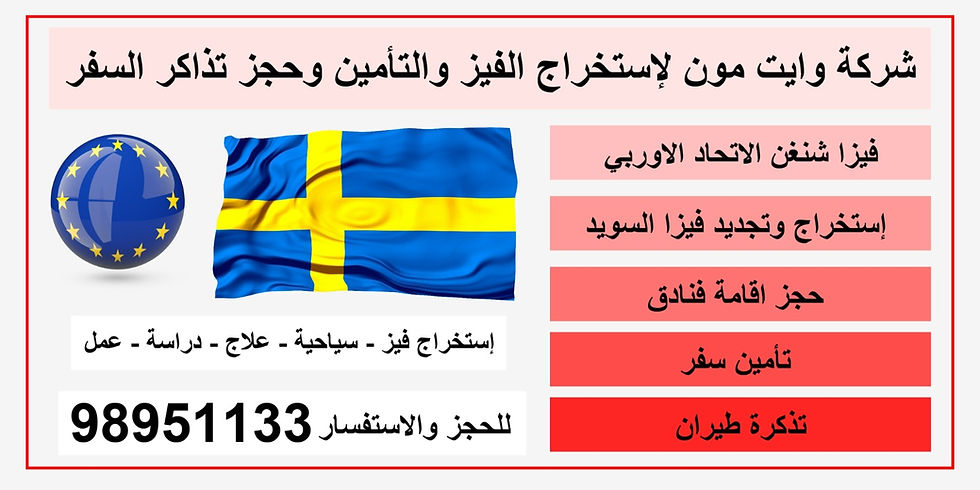 شركة وايت مون لإستخراج الفيز والتأمين وحجز تذاكر السفر

فيزا شنغن الاتحاد الاوربي

إستخراج وتجديد فيزا السويد

حجز اقامة فنادق

تأمين سفر

تذكرة طيران

إستخراج فيز - سياحية - علاج - دراسة - عمل

للحجز والاستفسار 98951133